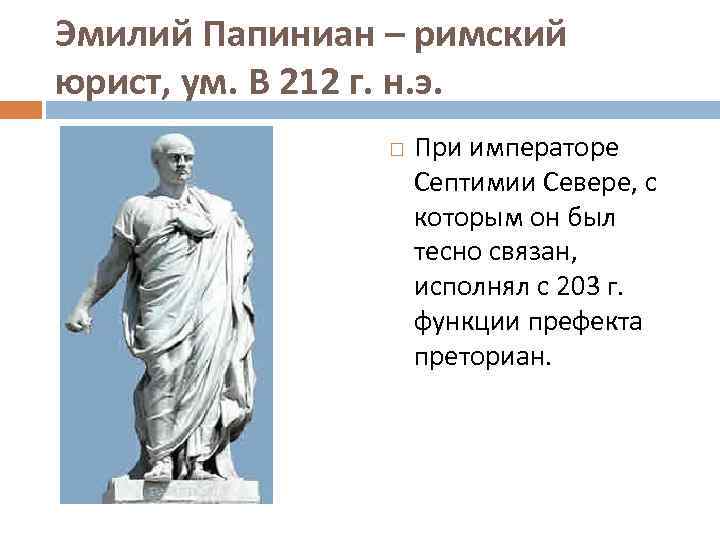 Эмилий Папиниан – римский юрист, ум. В 212 г. н.э.

При императоре Септимии Севере, с которым он был тесно связан, исполнял с 203 г. функции префекта преториан.